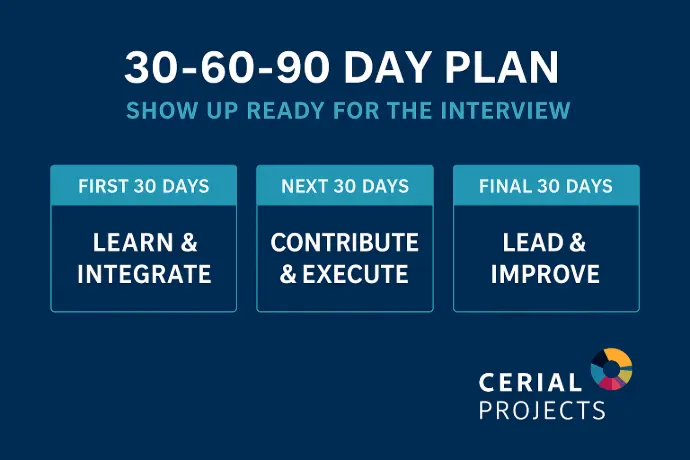 30-60-90 DAY PLAN
SHOW UP READY FOR THE INTERVIEW

FIRST 30 DAYS
LEARN & INTEGRATE

NEXT 30 DAYS
CONTRIBUTE & EXECUTE

FINAL 30 DAYS
LEAD & IMPROVE

CERIAL PROJECTS